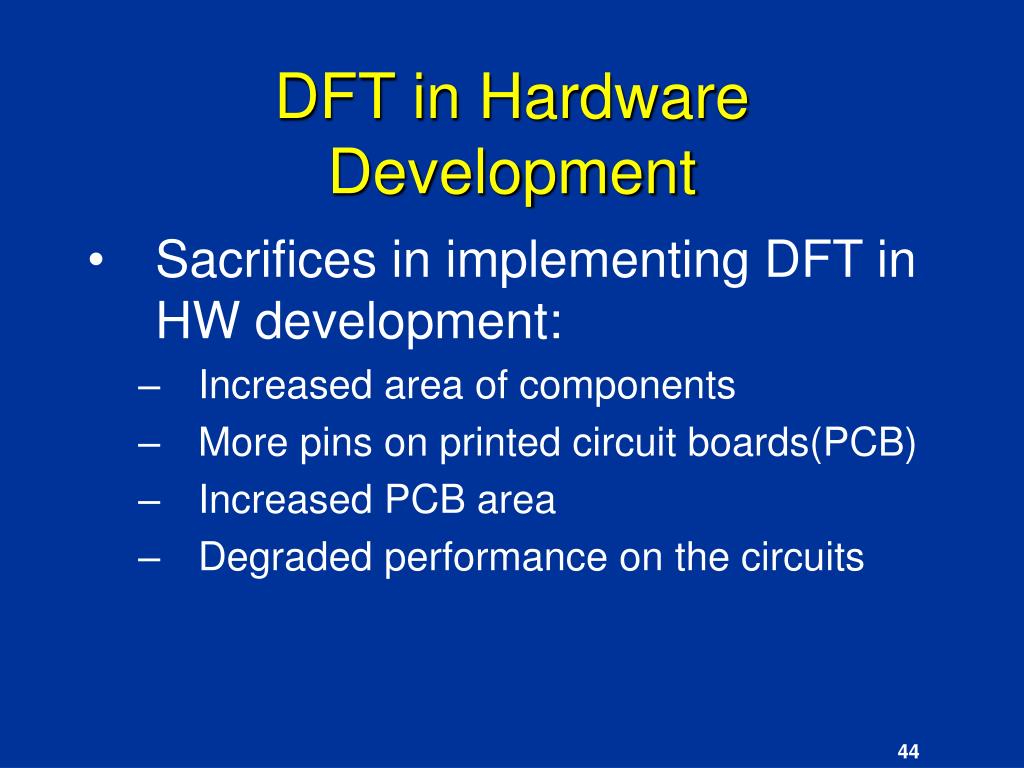 DFT in Hardware Development

• Sacrifices in implementing DFT in HW development:
– Increased area of components
– More pins on printed circuit boards(PCB)
– Increased PCB area
– Degraded performance on the circuits

44